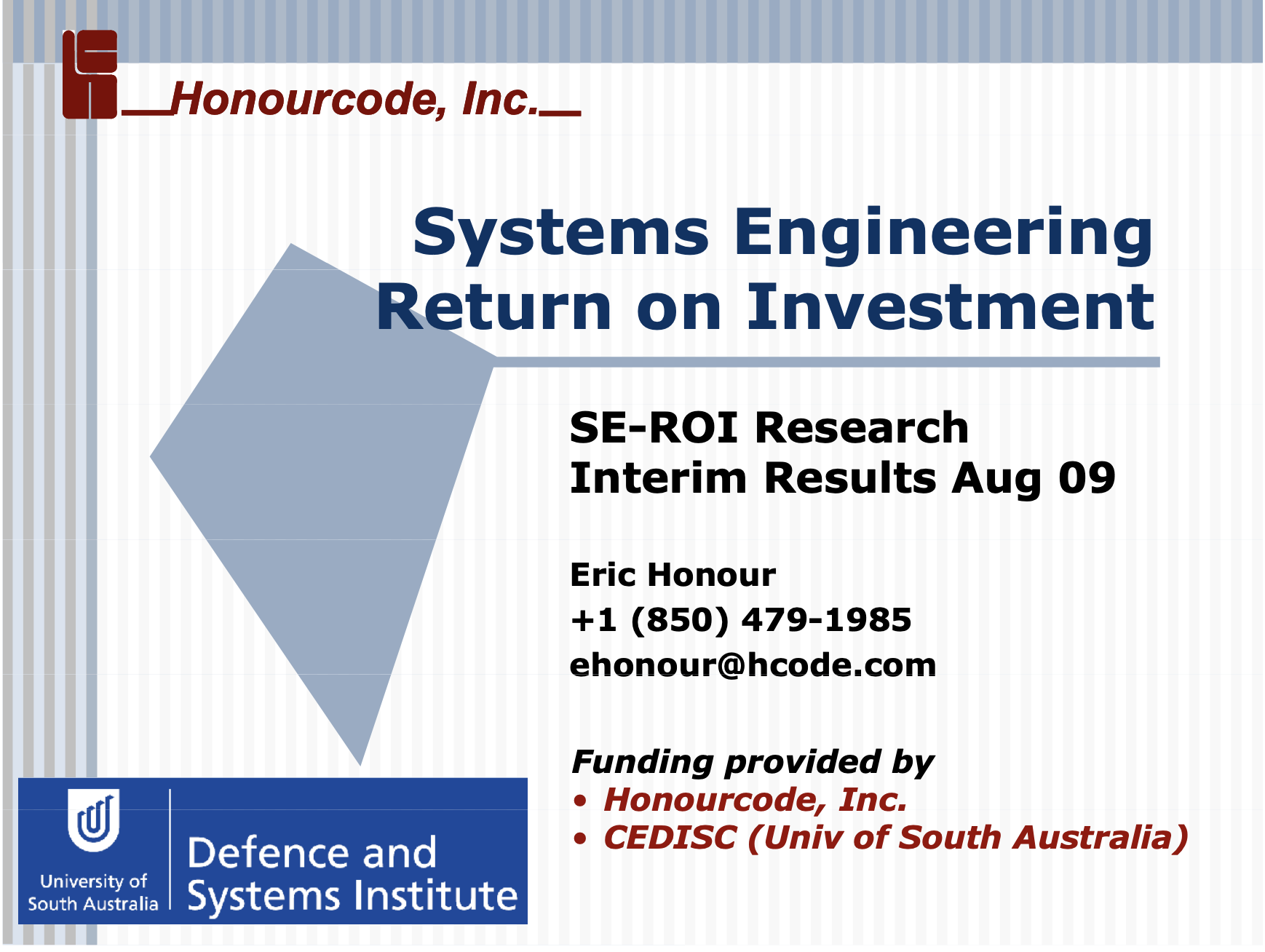 Honourcode, Inc.

Systems Engineering Return on Investment

SE-ROI Research
Interim Results Aug 09

Eric Honour
+1 (850) 479-1985
ehonour@hcode.com

Funding provided by
• Honourcode, Inc.
• CEDISC (Univ of South Australia)

University of South Australia

Defence and Systems Institute